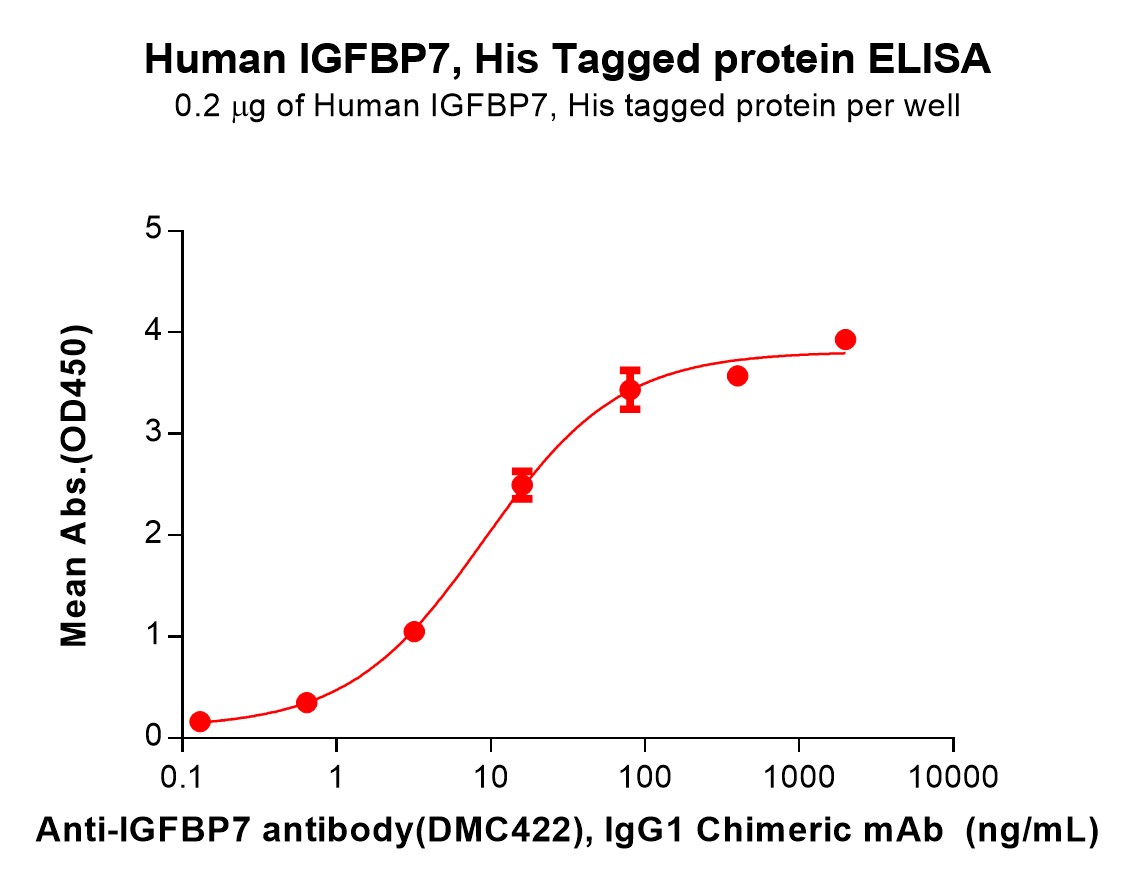 Human IGFBP7, His Tagged protein ELISA
0.2 μg of Human IGFBP7, His tagged protein per well

Mean Abs.(OD450)

5
4
3
2
1
0

0.1 1 10 100 1000 10000

Anti-IGFBP7 antibody(DMC422), IgG1 Chimeric mAb (ng/mL)